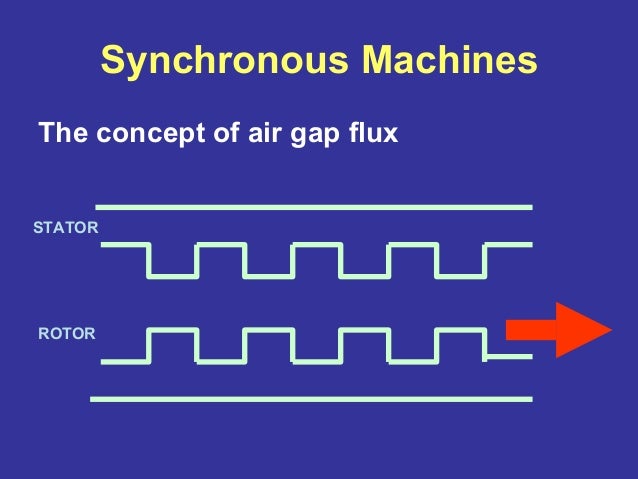 Synchronous Machines

The concept of air gap flux

STATOR

ROTOR